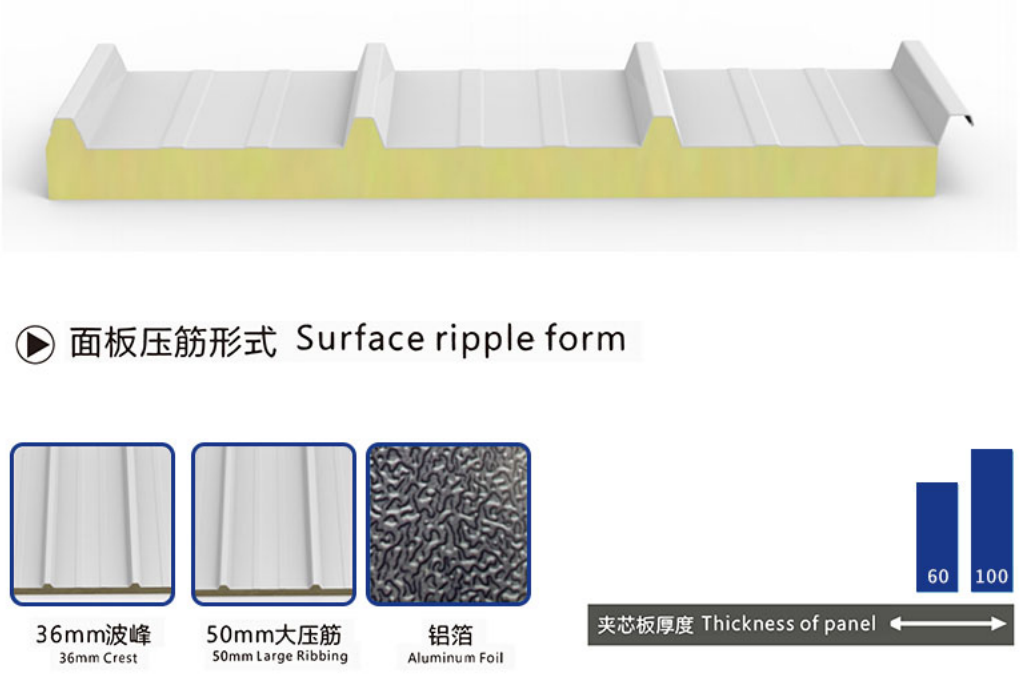 面板压筋形式 Surface ripple form

36mm波峰
36mm Crest

50mm大压筋
50mm Large Ribbing

铝箔
Aluminum Foil

60

100

夹芯板厚度 Thickness of panel